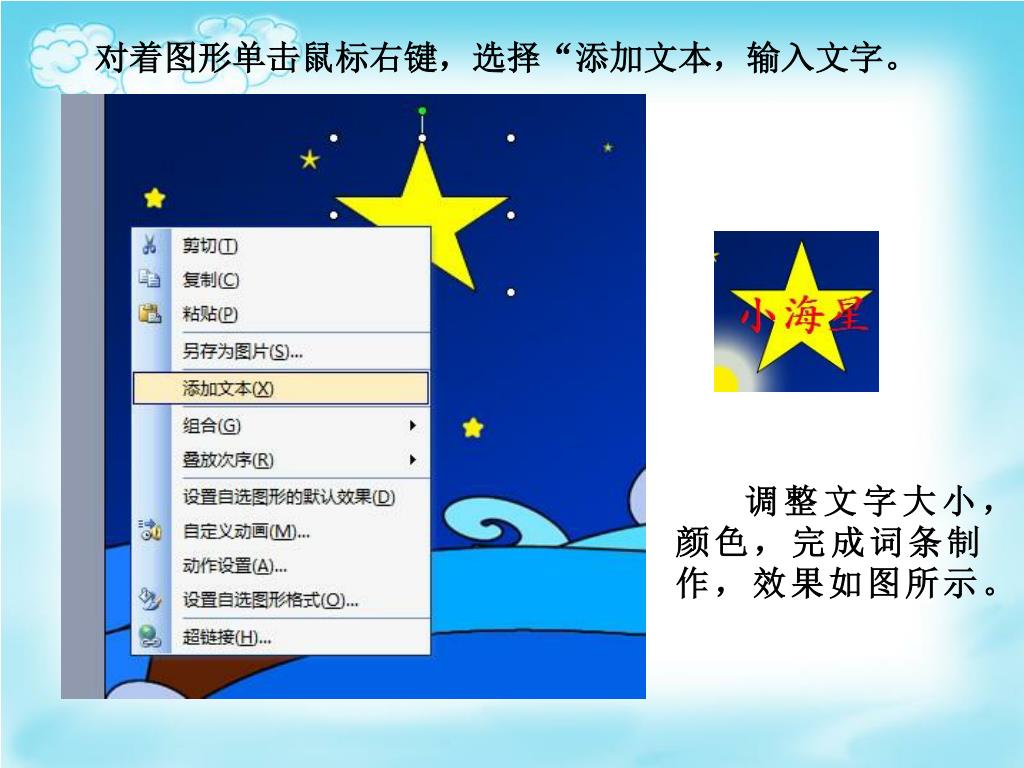 对着图形单击鼠标右键，选择“添加文本，输入文字。

剪切(T)
复制(C)
粘贴(P)
另存为图片(S)...
添加文本(X)
组合(G)
叠放次序(R)
设置自选图形的默认效果(D)
自定义动画(M)...
动作设置(A)...
设置自选图形格式(O)...
超链接(H)...

小海星

调整文字大小，颜色，完成词条制作，效果如图所示。